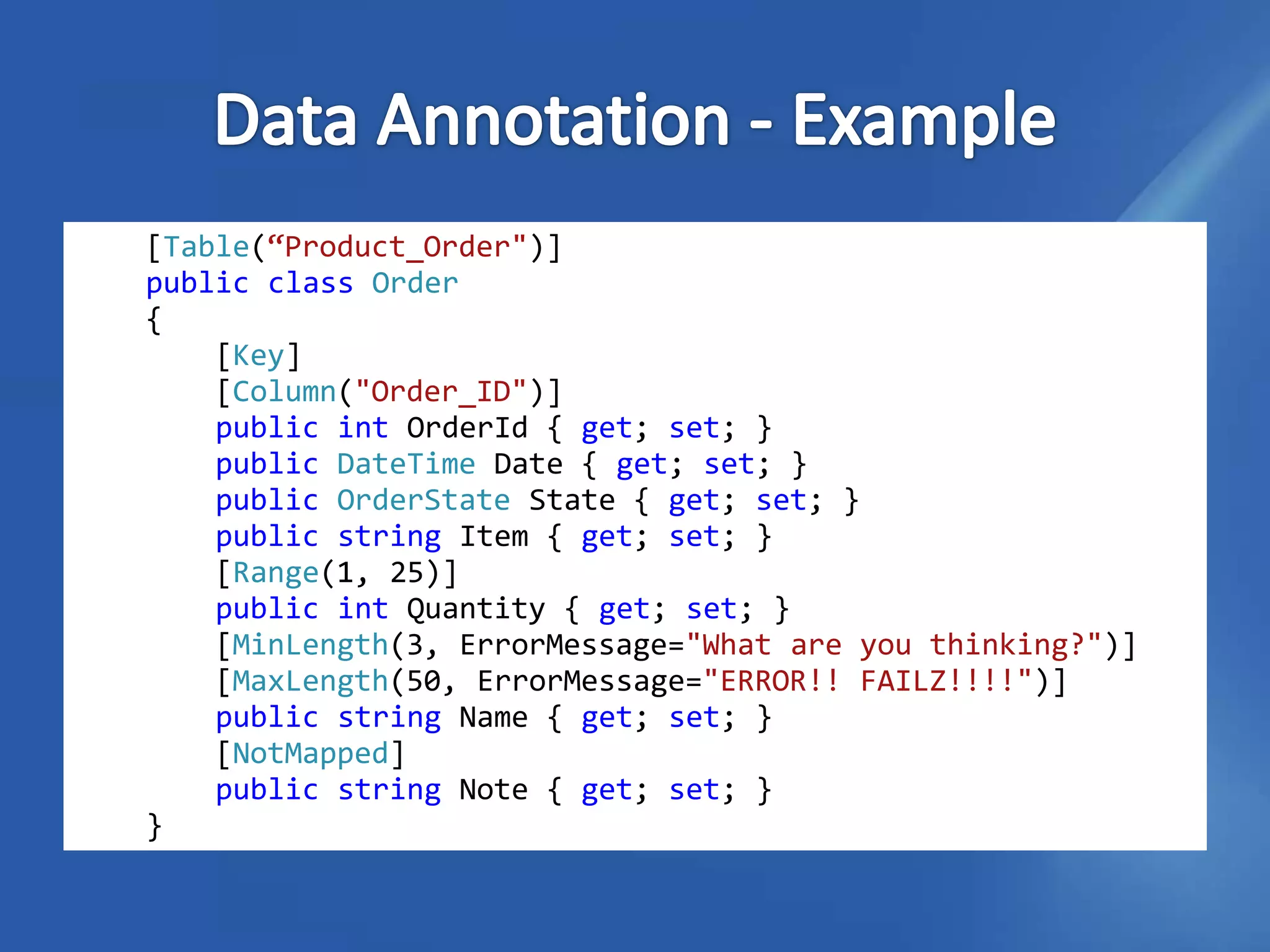 Data Annotation - Example

[Table(“Product_Order")]
public class Order
{
    [Key]
    [Column("Order_ID")]
    public int OrderId { get; set; }
    public DateTime Date { get; set; }
    public OrderState State { get; set; }
    public string Item { get; set; }
    [Range(1, 25)]
    public int Quantity { get; set; }
    [MinLength(3, ErrorMessage="What are you thinking?")]
    [MaxLength(50, ErrorMessage="ERROR!! FAILZ!!!!")]
    public string Name { get; set; }
    [NotMapped]
    public string Note { get; set; }
}